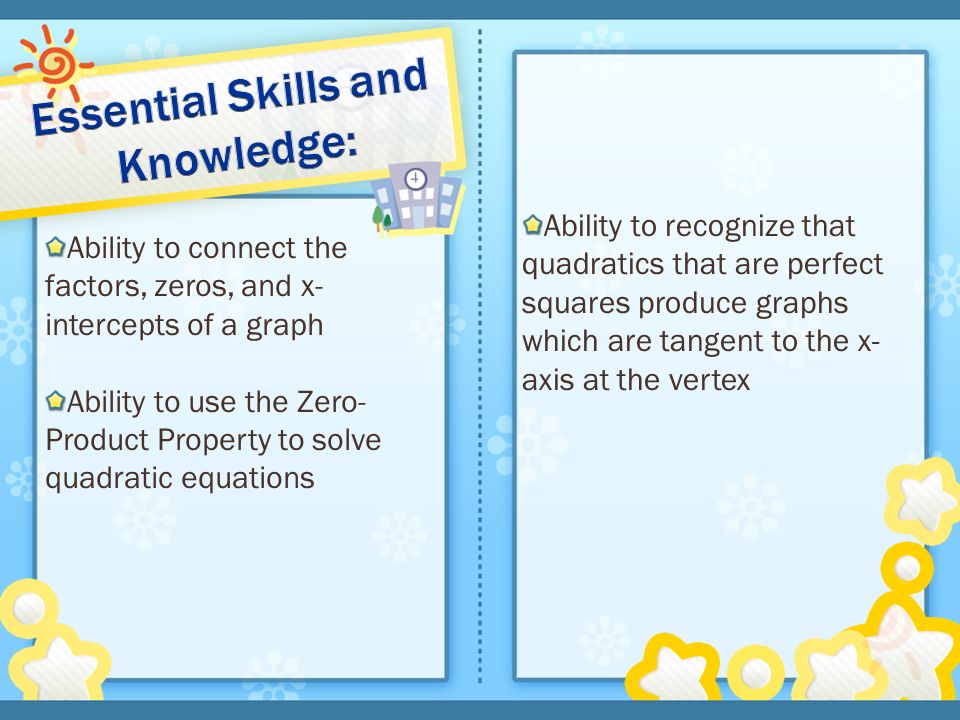 Essential Skills and Knowledge:

Ability to connect the factors, zeros, and x-intercepts of a graph

Ability to use the Zero-Product Property to solve quadratic equations

Ability to recognize that quadratics that are perfect squares produce graphs which are tangent to the x-axis at the vertex